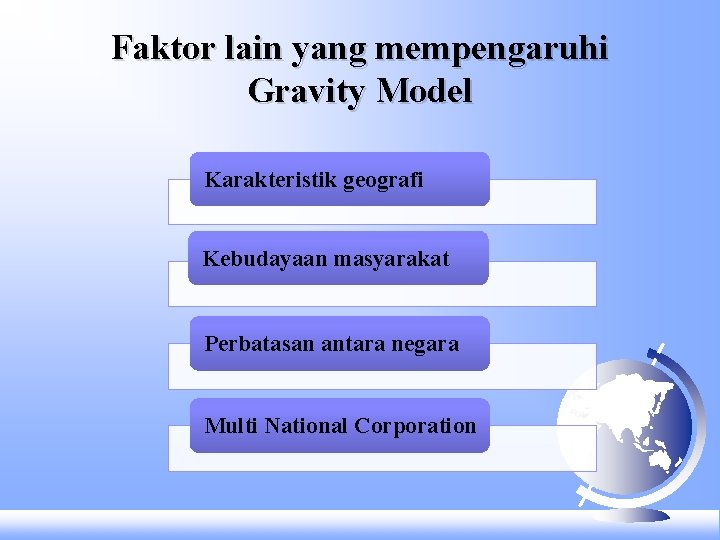 Faktor lain yang mempengaruhi Gravity Model

Karakteristik geografi

Kebudayaan masyarakat

Perbatasan antara negara

Multi National Corporation